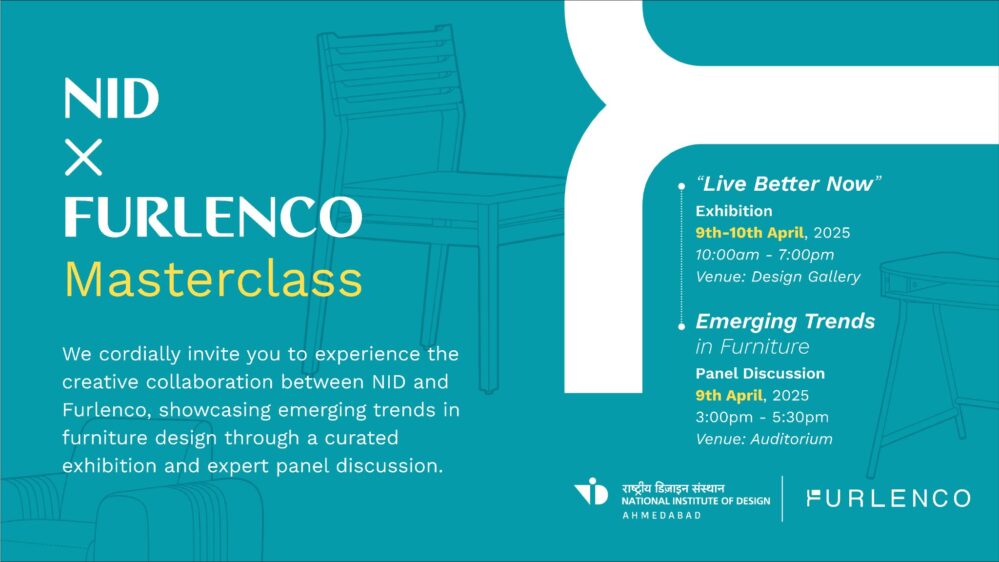 NID
×
FURLENCO
Masterclass

We cordially invite you to experience the creative collaboration between NID and Furlenco, showcasing emerging trends in furniture design through a curated exhibition and expert panel discussion.

"Live Better Now"
Exhibition
9th-10th April, 2025
10:00am - 7:00pm
Venue: Design Gallery

Emerging Trends in Furniture
Panel Discussion
9th April, 2025
3:00pm - 5:30pm
Venue: Auditorium

राष्ट्रीय डिज़ाइन संस्थान
NATIONAL INSTITUTE OF DESIGN
AHMEDABAD

FURLENCO